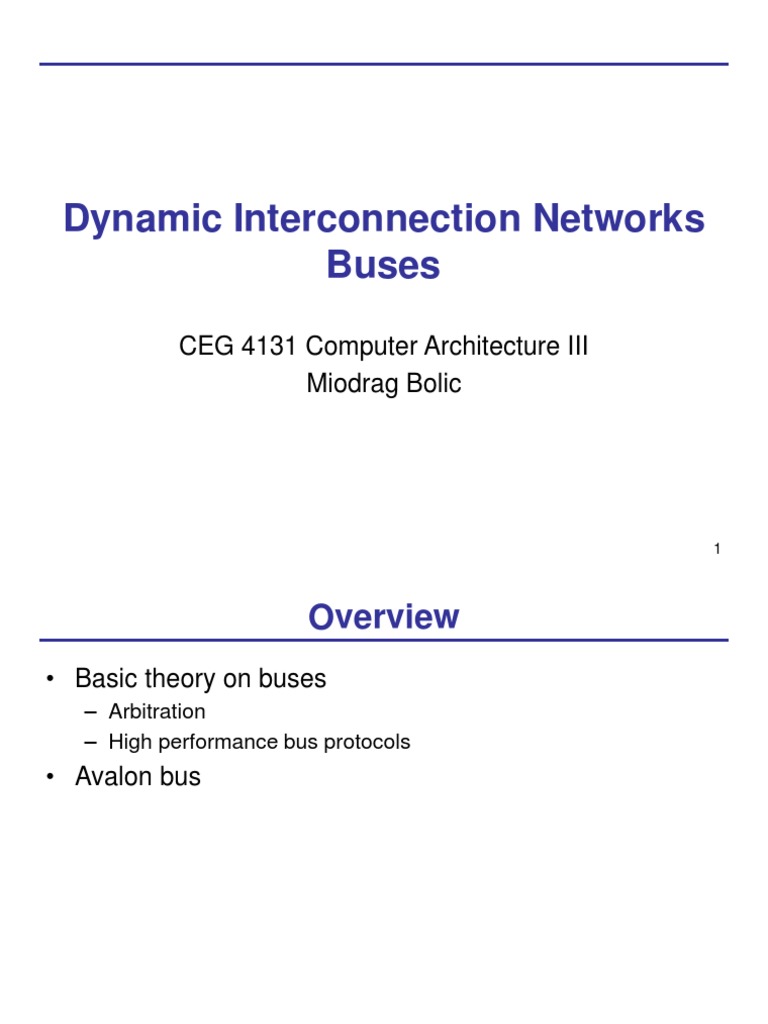 Dynamic Interconnection Networks Buses

CEG 4131 Computer Architecture III
Miodrag Bolic

1

Overview

• Basic theory on buses
– Arbitration
– High performance bus protocols
• Avalon bus